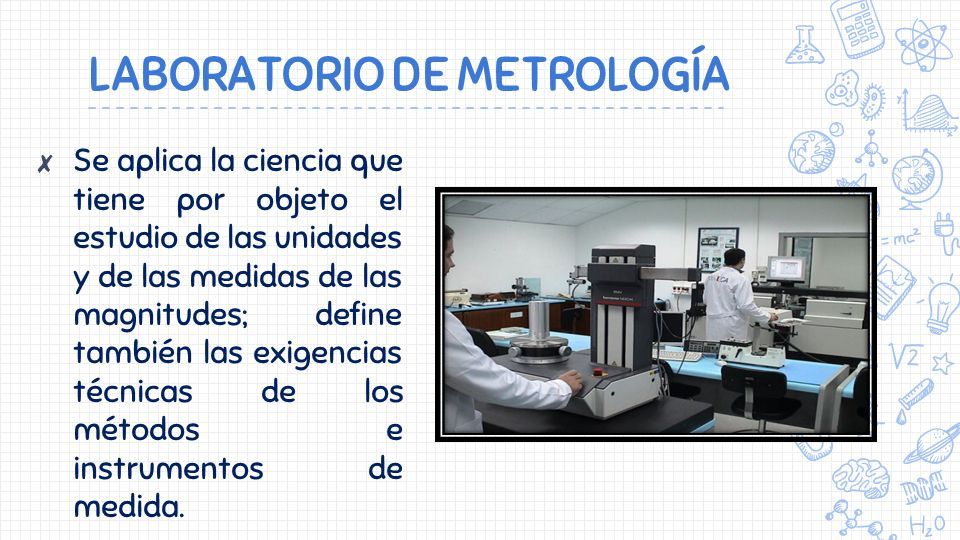 LABORATORIO DE METROLOGÍA

✗ Se aplica la ciencia que tiene por objeto el estudio de las unidades y de las medidas de las magnitudes; define también las exigencias técnicas de los métodos e instrumentos de medida.

$= mc^2$

$\sqrt{2}$

$H_2O$